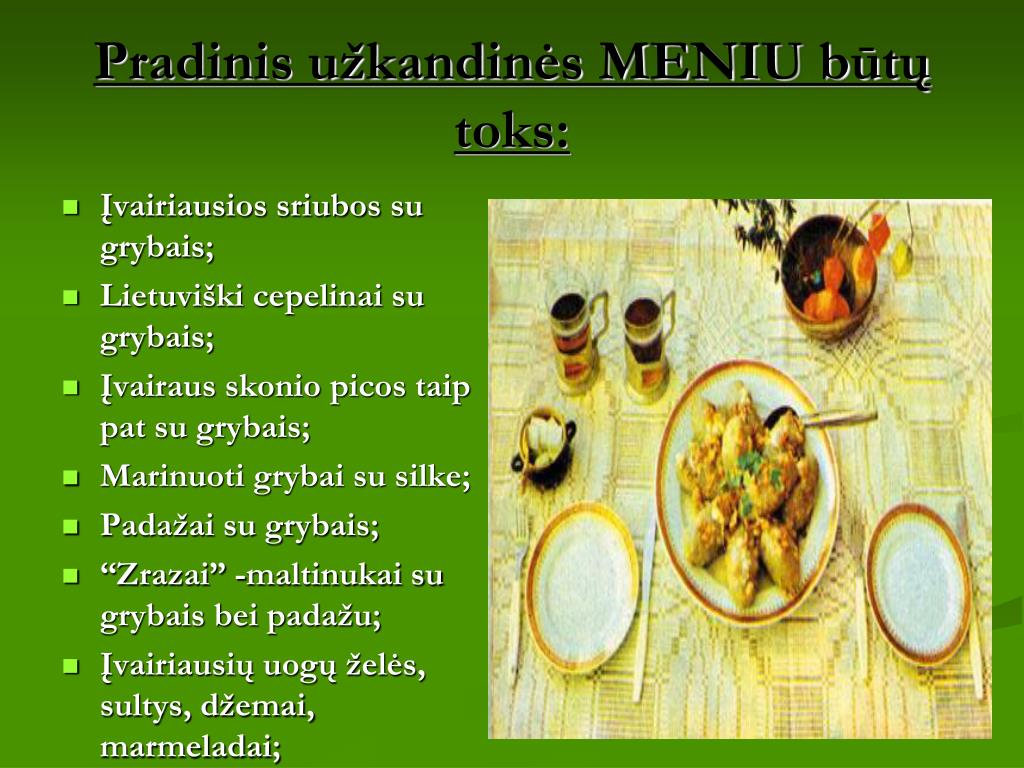 Pradinis užkandinės MENIU būtų toks:

- Įvairiausios sriubos su grybais;
- Lietuviški cepelinai su grybais;
- Įvairaus skonio picos taip pat su grybais;
- Marinuoti grybai su silke;
- Padažai su grybais;
- “Zrazai” -maltinukai su grybais bei padažu;
- Įvairiausių uogų želės, sultys, džemai, marmeladai;